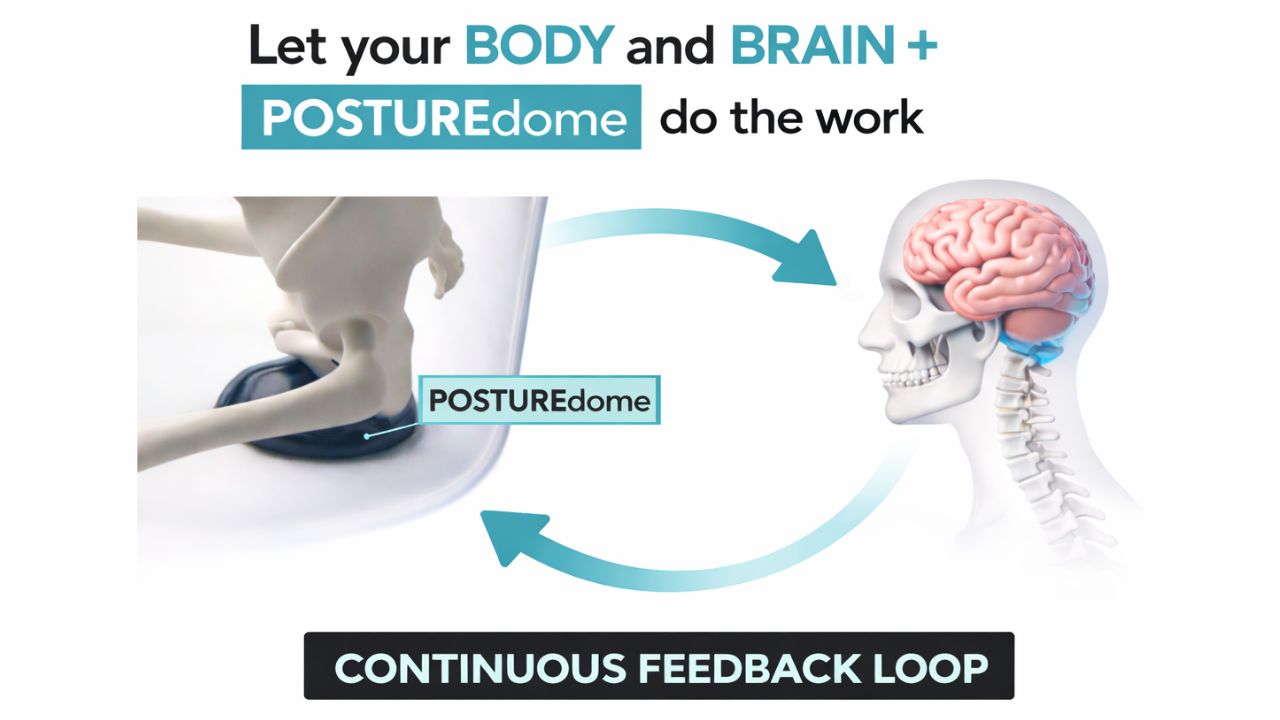 Let your BODY and BRAIN + POSTUREdome do the work

POSTUREdome

CONTINUOUS FEEDBACK LOOP